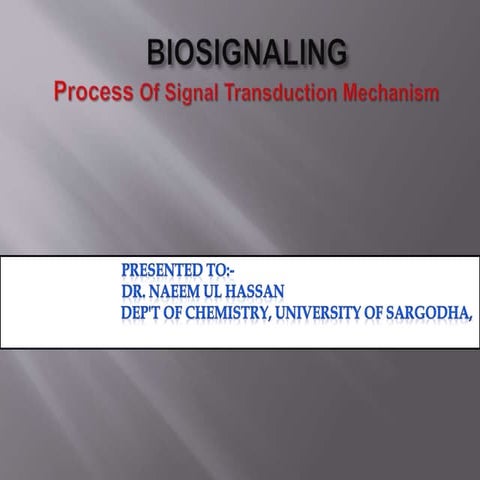 BIOSIGNALING
Process Of Signal Transduction Mechanism

PRESENTED TO:-
DR. NAEEM UL HASSAN
DEP'T OF CHEMISTRY, UNIVERSITY OF SARGODHA,